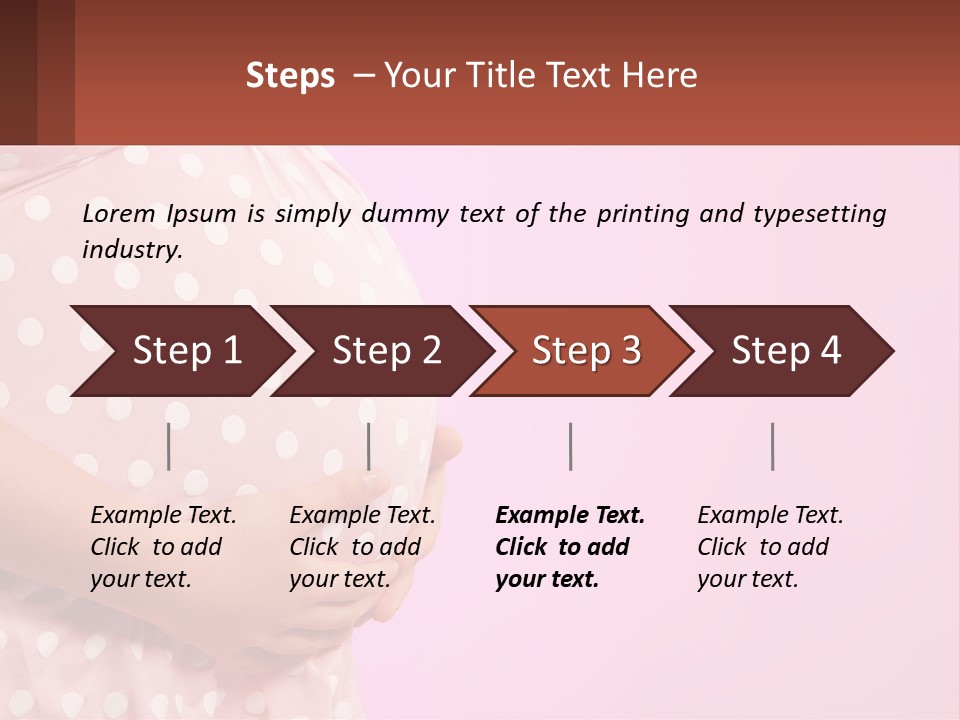 Steps – Your Title Text Here

Lorem Ipsum is simply dummy text of the printing and typesetting industry.

Step 1

Step 2

Step 3

Step 4

Example Text. Click to add your text.

Example Text. Click to add your text.

Example Text. Click to add your text.

Example Text. Click to add your text.